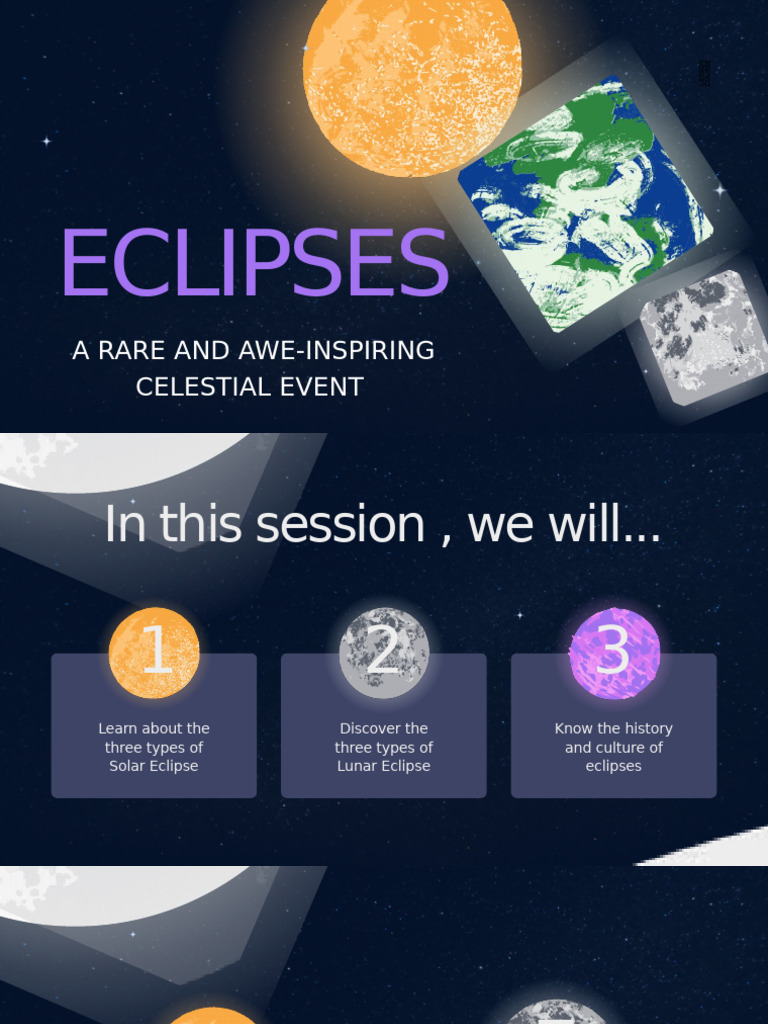 ECLIPSES

A RARE AND AWE-INSPIRING CELESTIAL EVENT

In this session , we will...

1

Learn about the three types of Solar Eclipse

2

Discover the three types of Lunar Eclipse

3

Know the history and culture of eclipses